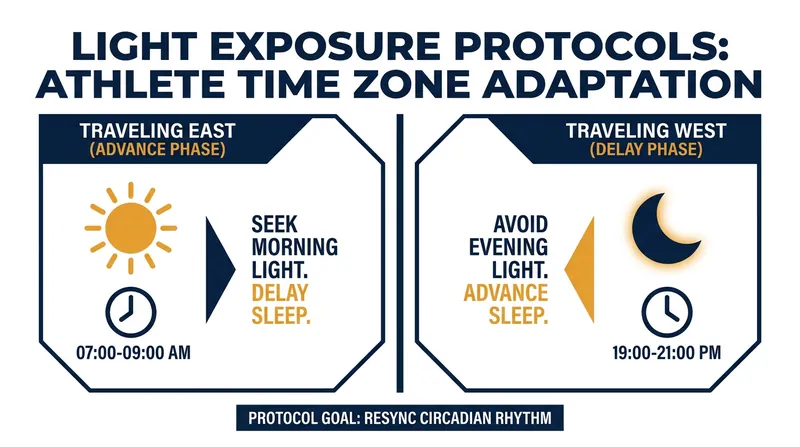 LIGHT EXPOSURE PROTOCOLS: ATHLETE TIME ZONE ADAPTATION

TRAVELING EAST
(ADVANCE PHASE)

SEEK MORNING LIGHT.
DELAY SLEEP.

07:00-09:00 AM

TRAVELING WEST
(DELAY PHASE)

AVOID EVENING LIGHT.
ADVANCE SLEEP.

19:00-21:00 PM

PROTOCOL GOAL: RESYNC CIRCADIAN RHYTHM